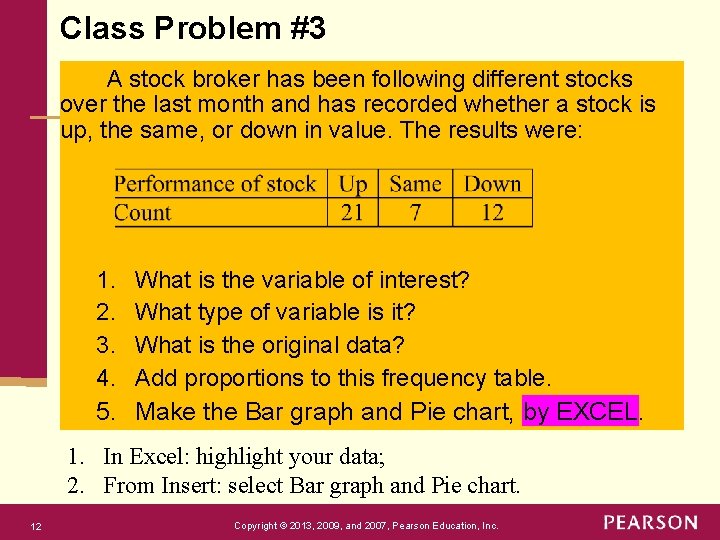 Class Problem #3

A stock broker has been following different stocks over the last month and has recorded whether a stock is up, the same, or down in value. The results were:

| Performance of stock | Up | Same | Down |
|---|---|---|---|
| Count | 21 | 7 | 12 |

1. What is the variable of interest?
2. What type of variable is it?
3. What is the original data?
4. Add proportions to this frequency table.
5. Make the Bar graph and Pie chart, by EXCEL.

1. In Excel: highlight your data;
2. From Insert: select Bar graph and Pie chart.

12

Copyright © 2013, 2009, and 2007, Pearson Education, Inc.

PEARSON